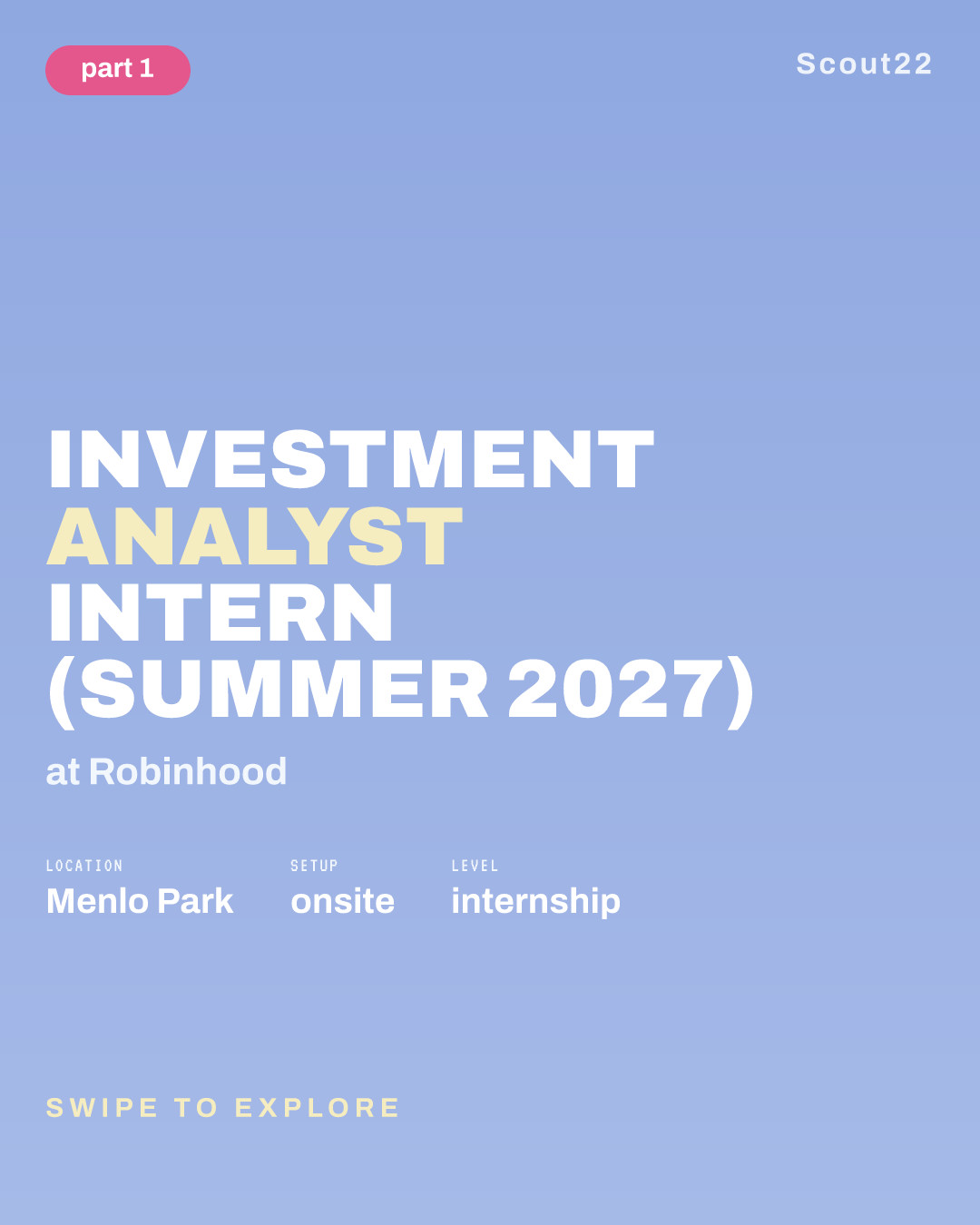 part 1

Scout22

INVESTMENT ANALYST INTERN (SUMMER 2027)

at Robinhood

LOCATION
Menlo Park

SETUP
onsite

LEVEL
internship

SWIPE TO EXPLORE